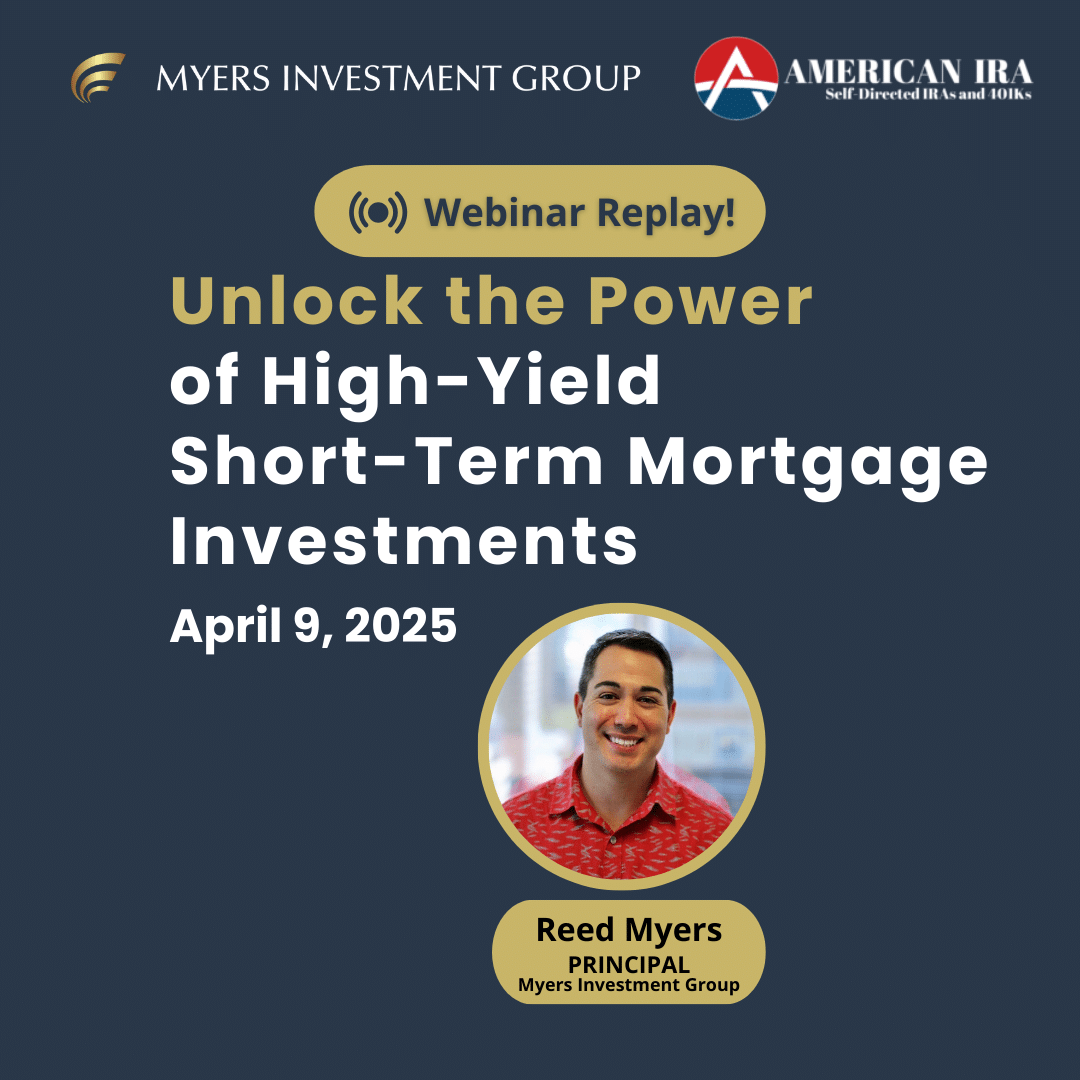 MYERS INVESTMENT GROUP

AMERICAN IRA
Self-Directed IRAs and 401Ks

Webinar Replay!

Unlock the Power of High-Yield Short-Term Mortgage Investments

April 9, 2025

Reed Myers
PRINCIPAL
Myers Investment Group